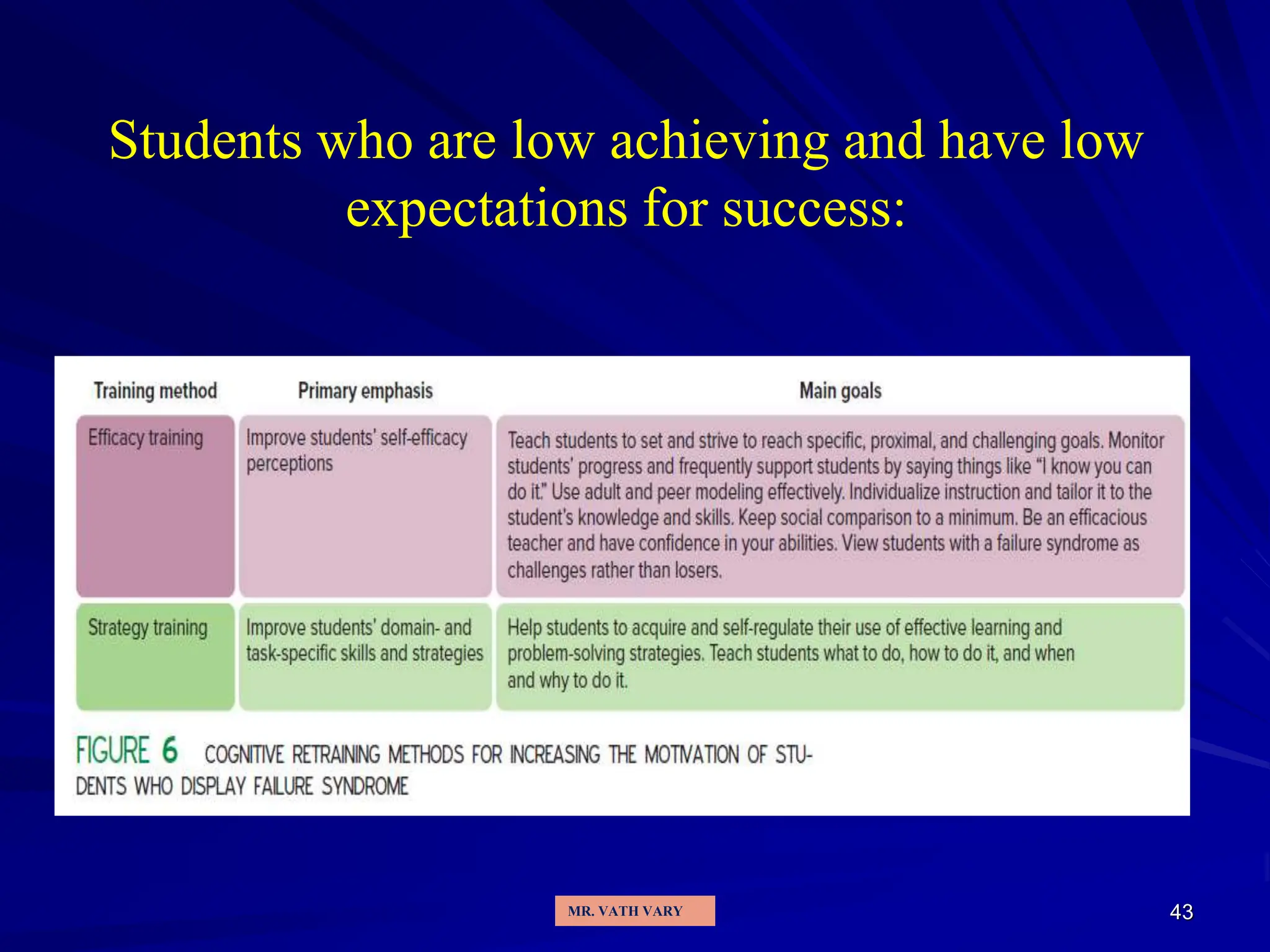 Students who are low achieving and have low expectations for success:

| Training method | Primary emphasis | Main goals |
|---|---|---|
| Efficacy training | Improve students' self-efficacy perceptions | Teach students to set and strive to reach specific, proximal, and challenging goals. Monitor students' progress and frequently support students by saying things like "I know you can do it." Use adult and peer modeling effectively. Individualize instruction and tailor it to the student's knowledge and skills. Keep social comparison to a minimum. Be an efficacious teacher and have confidence in your abilities. View students with a failure syndrome as challenges rather than losers. |
| Strategy training | Improve students' domain- and task-specific skills and strategies | Help students to acquire and self-regulate their use of effective learning and problem-solving strategies. Teach students what to do, how to do it, and when and why to do it. |

FIGURE 6 COGNITIVE RETRAINING METHODS FOR INCREASING THE MOTIVATION OF STUDENTS WHO DISPLAY FAILURE SYNDROME

MR. VATH VARY

43